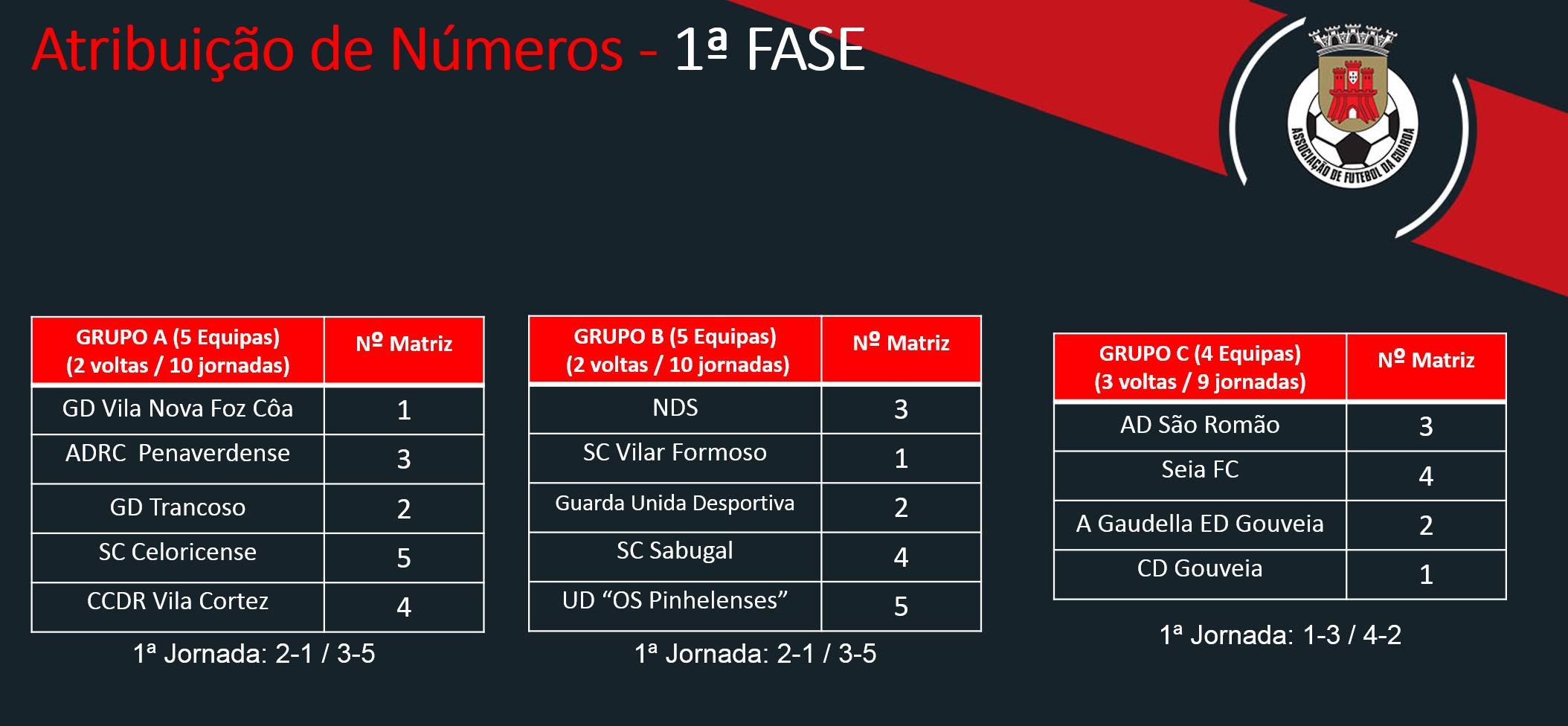 Atribuição de Números - 1ª FASE

ASSOCIAÇÃO DE FUTEBOL DA GUARDA

| GRUPO A (5 Equipas) (2 voltas / 10 jornadas) | Nº Matriz |
|---|---|
| GD Vila Nova Foz Côa | 1 |
| ADRC Penaverdense | 3 |
| GD Trancoso | 2 |
| SC Celoricense | 5 |
| CCDR Vila Cortez | 4 |

1ª Jornada: 2-1 / 3-5

| GRUPO B (5 Equipas) (2 voltas / 10 jornadas) | Nº Matriz |
|---|---|
| NDS | 3 |
| SC Vilar Formoso | 1 |
| Guarda Unida Desportiva | 2 |
| SC Sabugal | 4 |
| UD “OS Pinhelenses” | 5 |

1ª Jornada: 2-1 / 3-5

| GRUPO C (4 Equipas) (3 voltas / 9 jornadas) | Nº Matriz |
|---|---|
| AD São Romão | 3 |
| Seia FC | 4 |
| A Gaudella ED Gouveia | 2 |
| CD Gouveia | 1 |

1ª Jornada: 1-3 / 4-2